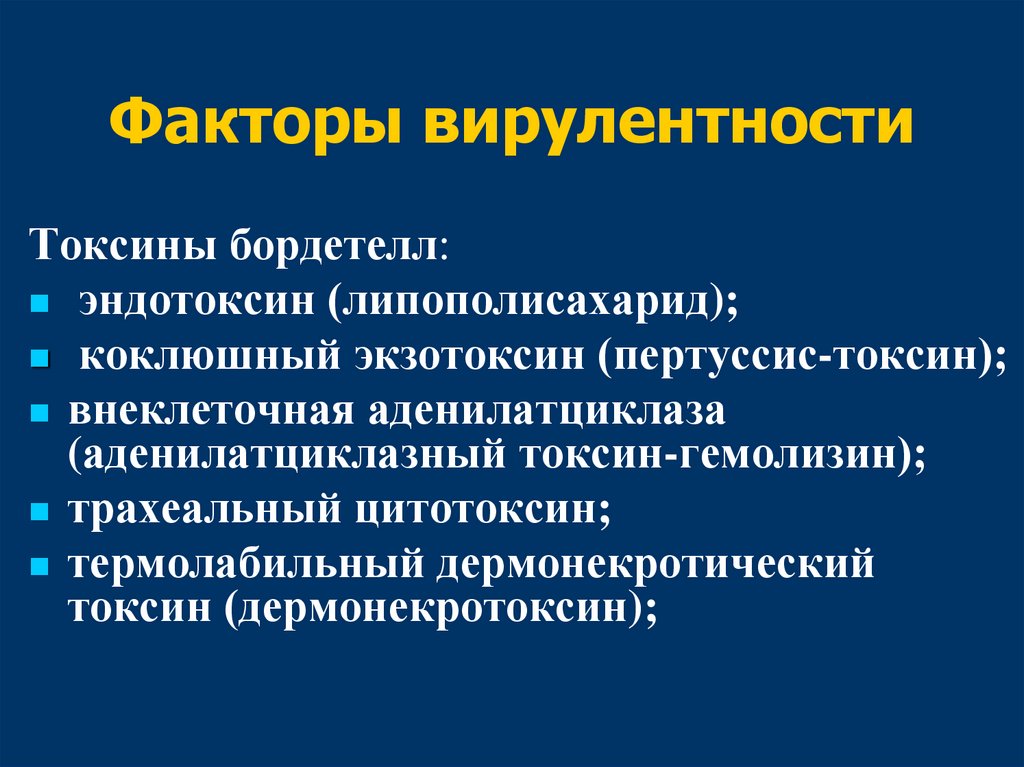 Факторы вирулентности

Токсины бордетелл:

- эндотоксин (липополисахарид);
- коклюшный экзотоксин (пертуссис-токсин);
- внеклеточная аденилатциклаза (аденилатциклазный токсин-гемолизин);
- трахеальный цитотоксин;
- термолабильный дермонекротический токсин (дермонекротоксин);